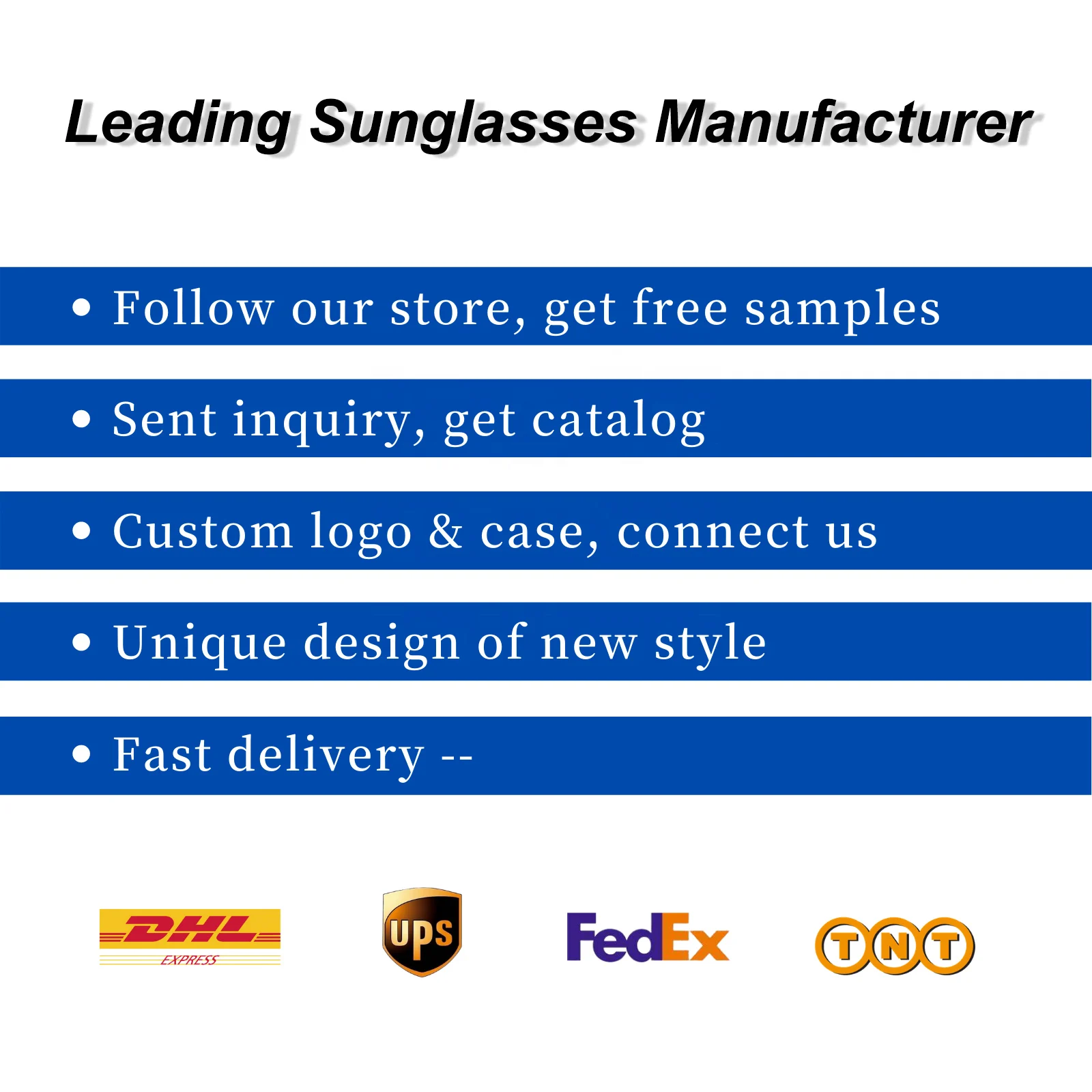 Leading Sunglasses Manufacturer

• Follow our store, get free samples

• Sent inquiry, get catalog

• Custom logo & case, connect us

• Unique design of new style

• Fast delivery --

DHL EXPRESS

UPS

FedEx

TNT